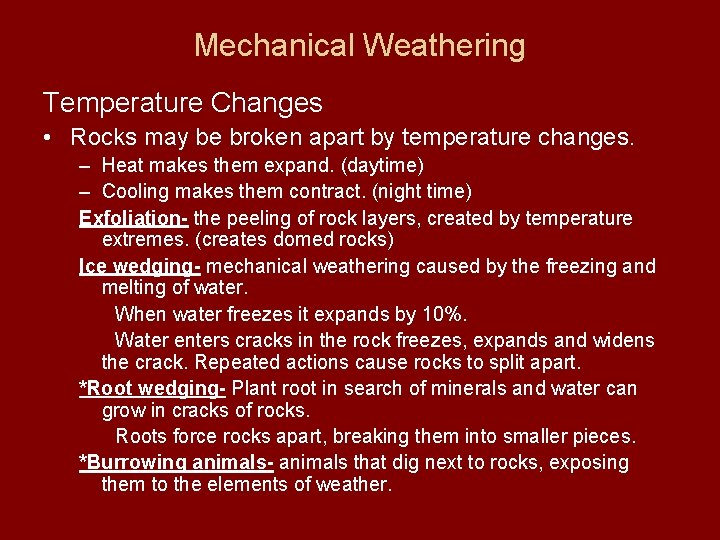 Mechanical Weathering

Temperature Changes

• Rocks may be broken apart by temperature changes.
– Heat makes them expand. (daytime)
– Cooling makes them contract. (night time)

Exfoliation- the peeling of rock layers, created by temperature extremes. (creates domed rocks)

Ice wedging- mechanical weathering caused by the freezing and melting of water.

When water freezes it expands by 10%.

Water enters cracks in the rock freezes, expands and widens the crack. Repeated actions cause rocks to split apart.

*Root wedging- Plant root in search of minerals and water can grow in cracks of rocks.

Roots force rocks apart, breaking them into smaller pieces.

*Burrowing animals- animals that dig next to rocks, exposing them to the elements of weather.